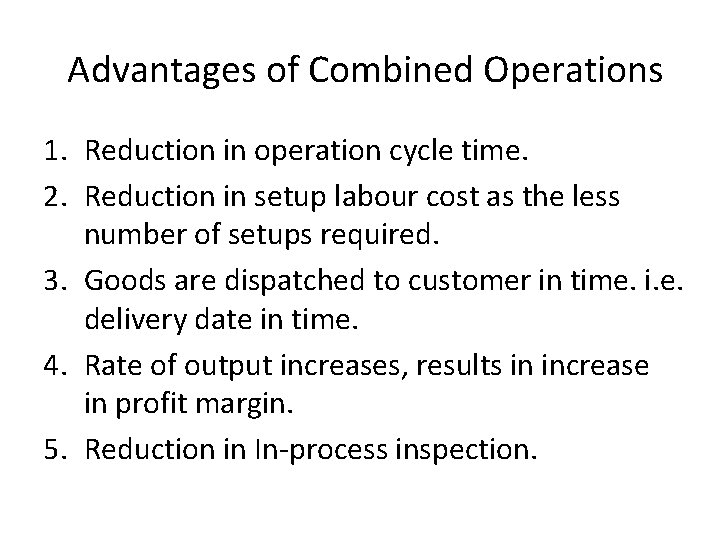 Advantages of Combined Operations

1. Reduction in operation cycle time.
2. Reduction in setup labour cost as the less number of setups required.
3. Goods are dispatched to customer in time. i.e. delivery date in time.
4. Rate of output increases, results in increase in profit margin.
5. Reduction in In-process inspection.